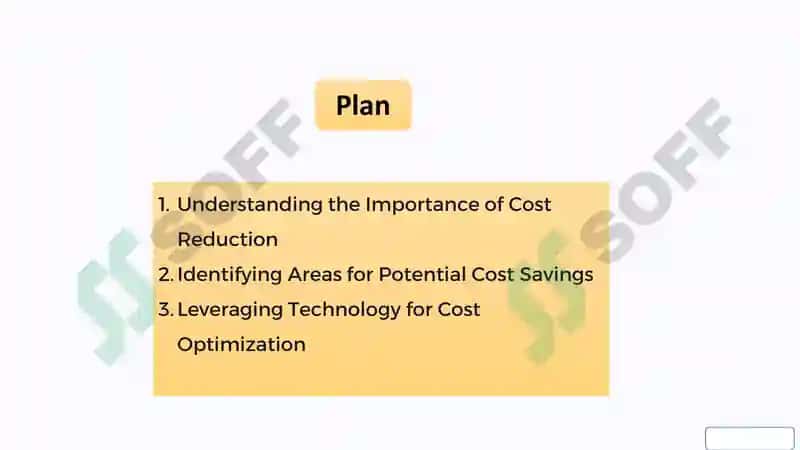 Plan

1. Understanding the Importance of Cost Reduction
2. Identifying Areas for Potential Cost Savings
3. Leveraging Technology for Cost Optimization

SOFF

SOFF